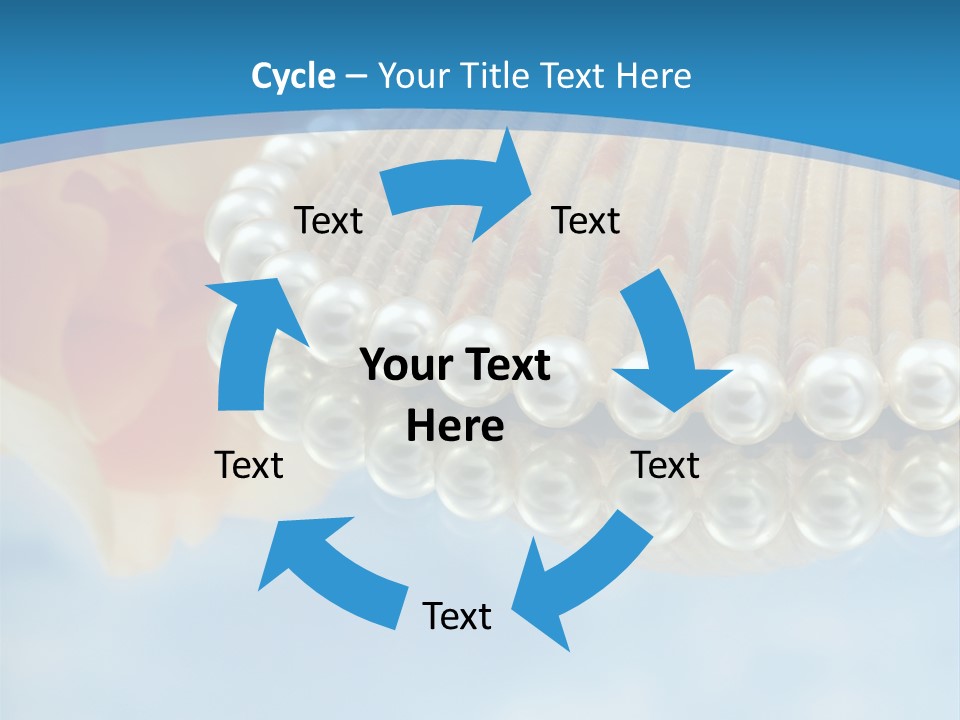 Cycle – Your Title Text Here

Text

Text

Your Text Here

Text

Text

Text